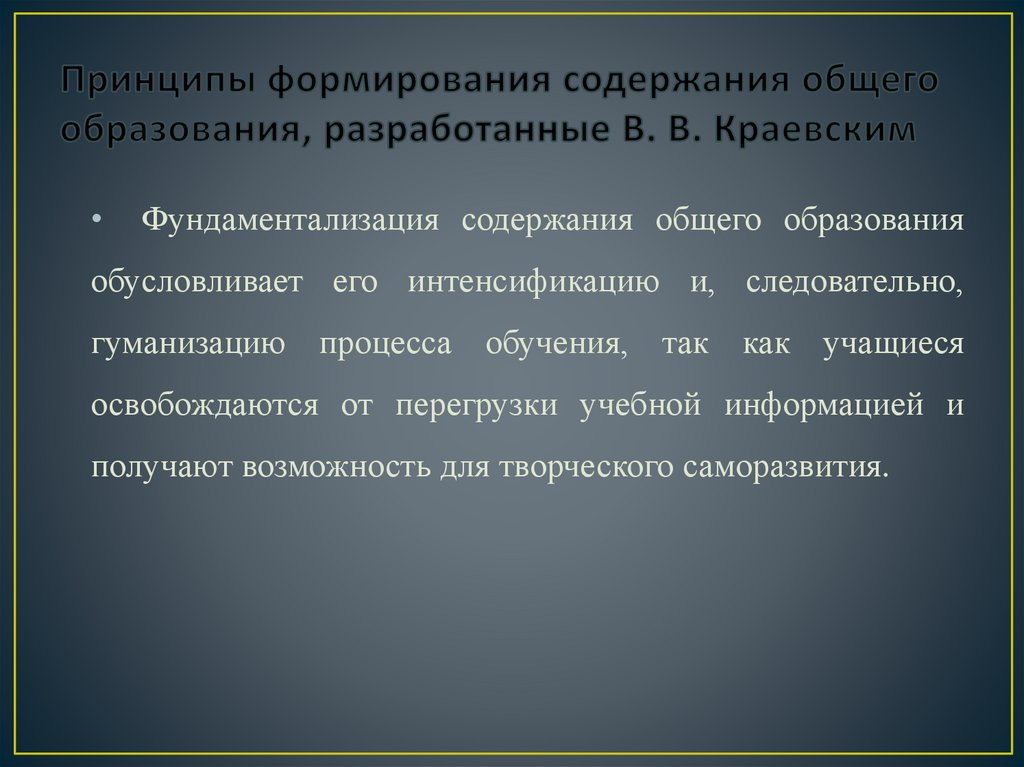 Принципы формирования содержания общего образования, разработанные В. В. Краевским

• Фундаментализация содержания общего образования обусловливает его интенсификацию и, следовательно, гуманизацию процесса обучения, так как учащиеся освобождаются от перегрузки учебной информацией и получают возможность для творческого саморазвития.